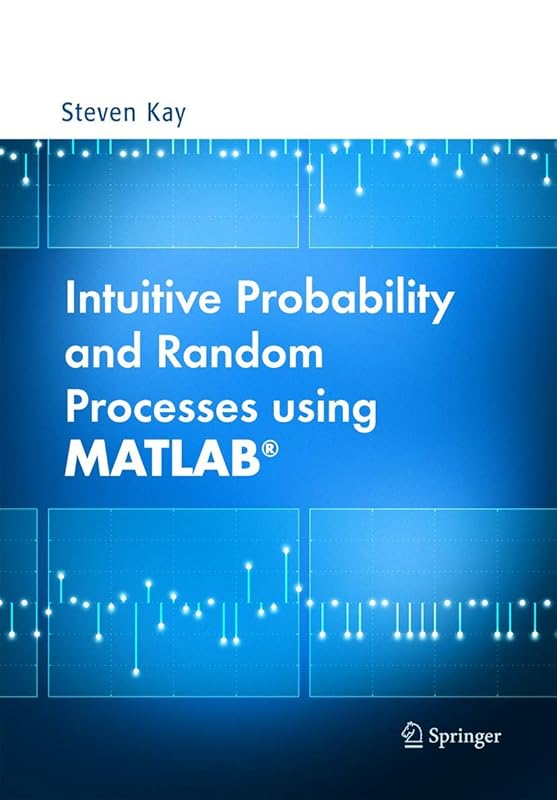 Steven Kay

Intuitive Probability and Random Processes using MATLAB®

Springer